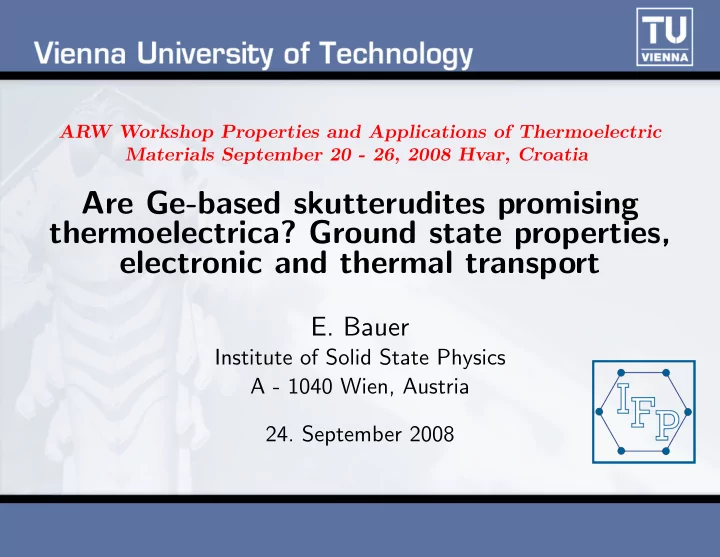 Vienna University of Technology

TU VIENNA

ARW Workshop Properties and Applications of Thermoelectric Materials September 20 - 26, 2008 Hvar, Croatia

Are Ge-based skutterudites promising thermoelectrica? Ground state properties, electronic and thermal transport

E. Bauer

Institute of Solid State Physics

A - 1040 Wien, Austria

24. September 2008

IFP